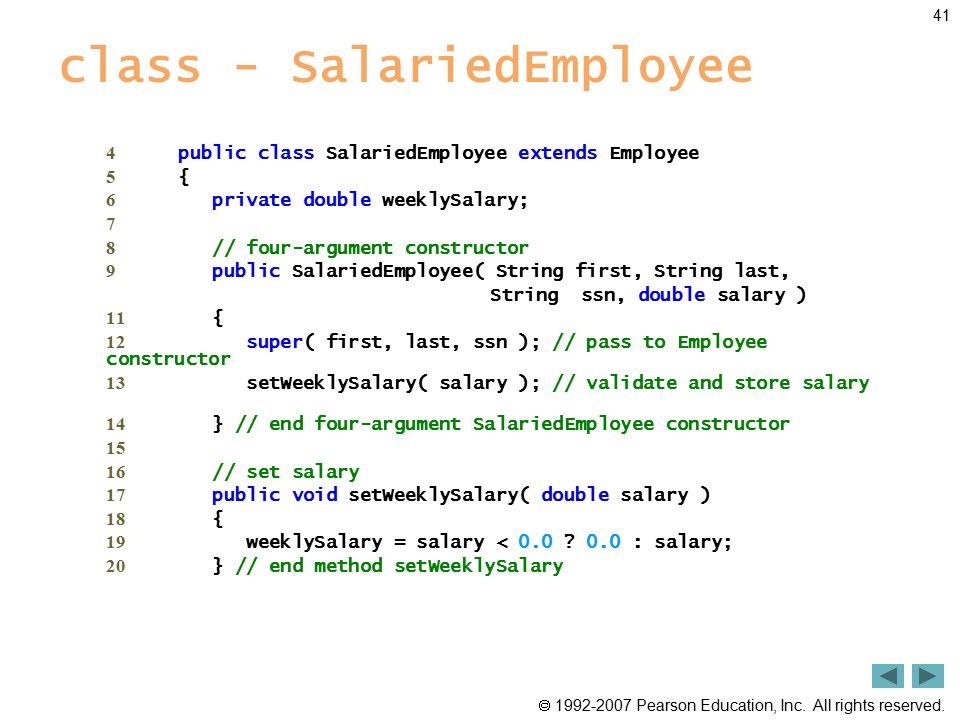 41

class - SalariedEmployee

4 public class SalariedEmployee extends Employee
5 {
6 private double weeklySalary;
7
8 // four-argument constructor
9 public SalariedEmployee( String first, String last,
String ssn, double salary )
11 {
12 super( first, last, ssn ); // pass to Employee constructor
13 setWeeklySalary( salary ); // validate and store salary
14 } // end four-argument SalariedEmployee constructor
15
16 // set salary
17 public void setWeeklySalary( double salary )
18 {
19 weeklySalary = salary < 0.0 ? 0.0 : salary;
20 } // end method setWeeklySalary

© 1992-2007 Pearson Education, Inc. All rights reserved.